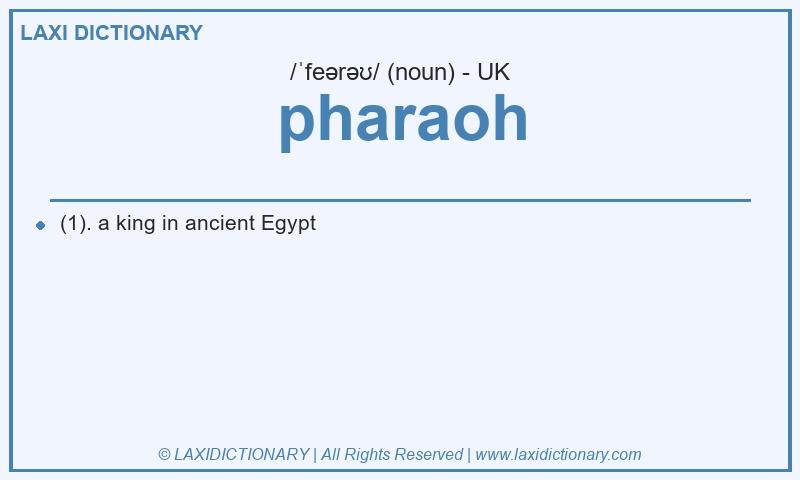 LAXI DICTIONARY

/ˈfeərəʊ/ (noun) - UK

pharaoh

(1). a king in ancient Egypt

© LAXIDICTIONARY | All Rights Reserved | www.laxidictionary.com